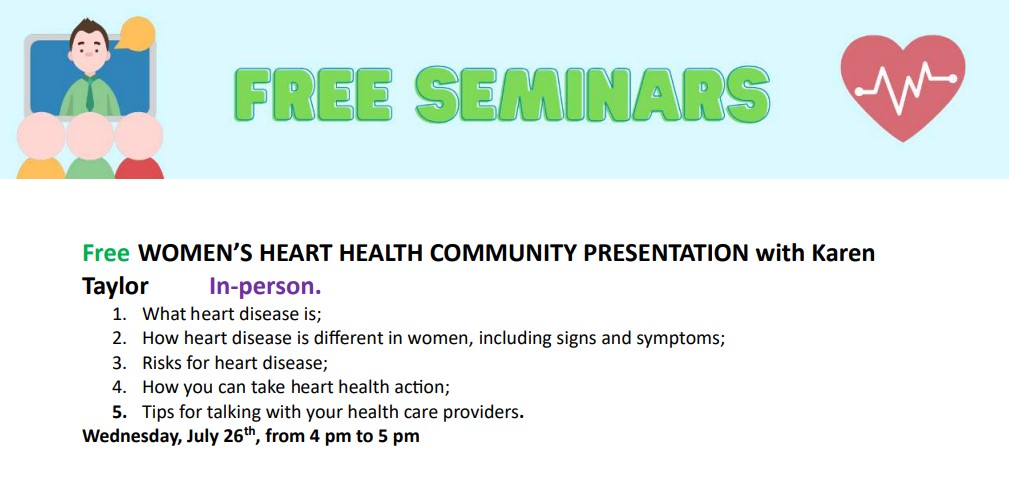 FREE SEMINARS

Free WOMEN'S HEART HEALTH COMMUNITY PRESENTATION with Karen Taylor In-person.

1. What heart disease is;
2. How heart disease is different in women, including signs and symptoms;
3. Risks for heart disease;
4. How you can take heart health action;
5. Tips for talking with your health care providers.

Wednesday, July 26$^{th}$, from 4 pm to 5 pm